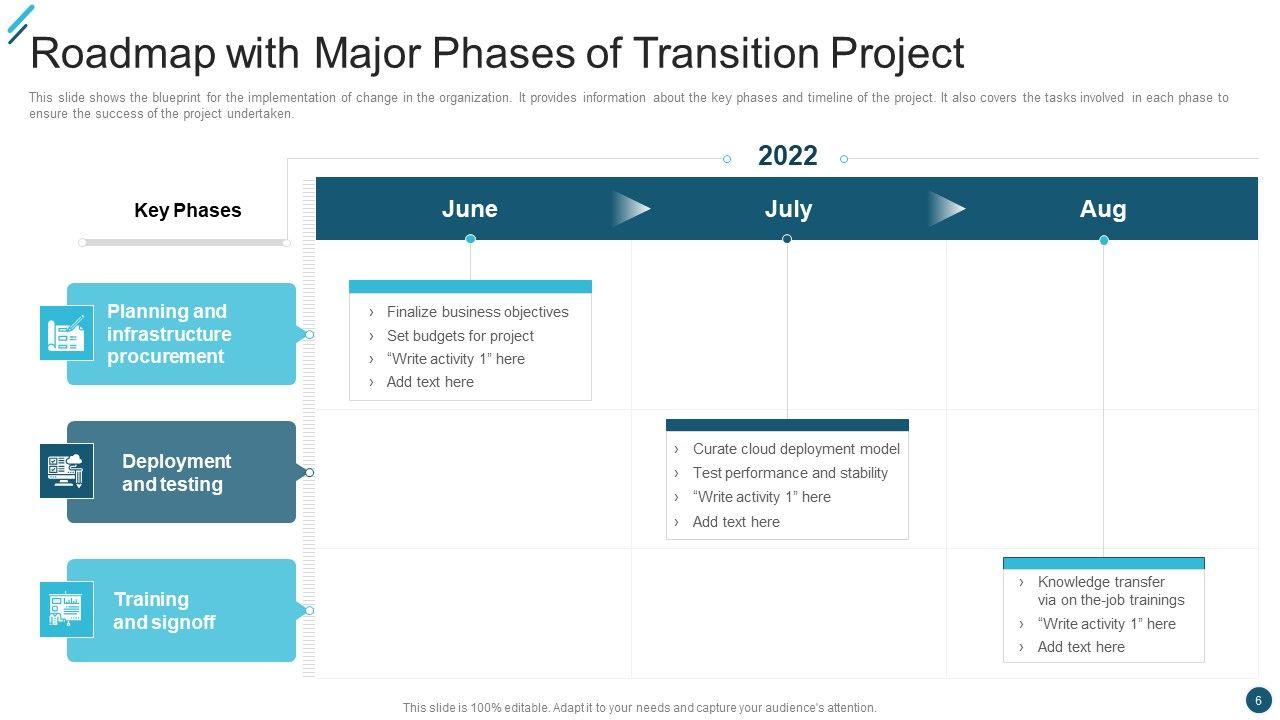 Roadmap with Major Phases of Transition Project

This slide shows the blueprint for the implementation of change in the organization. It provides information about the key phases and timeline of the project. It also covers the tasks involved in each phase to ensure the success of the project undertaken.

2022

Key Phases

June

July

Aug

Planning and infrastructure procurement

› Finalize business objectives
› Set budgets for project
› “Write activity 1” here
› Add text here

Deployment and testing

› Curate cloud deployment model
› Test performance and stability
› “Write activity 1” here
› Add text here

Training and signoff

› Knowledge transfer via on the-job trainings
› “Write activity 1” here
› Add text here

This slide is 100% editable. Adapt it to your needs and capture your audience's attention.

6